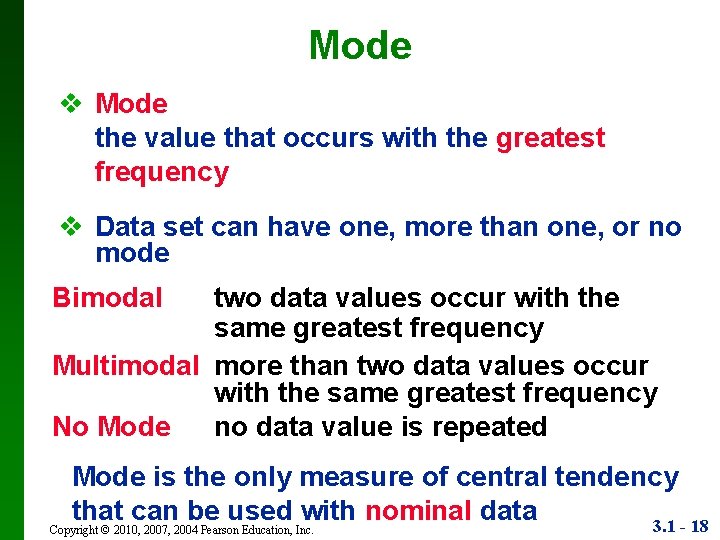 Mode

❖ Mode
the value that occurs with the greatest frequency

❖ Data set can have one, more than one, or no mode

Bimodal two data values occur with the same greatest frequency

Multimodal more than two data values occur with the same greatest frequency

No Mode no data value is repeated

Mode is the only measure of central tendency that can be used with nominal data

Copyright © 2010, 2007, 2004 Pearson Education, Inc.

3.1 - 18